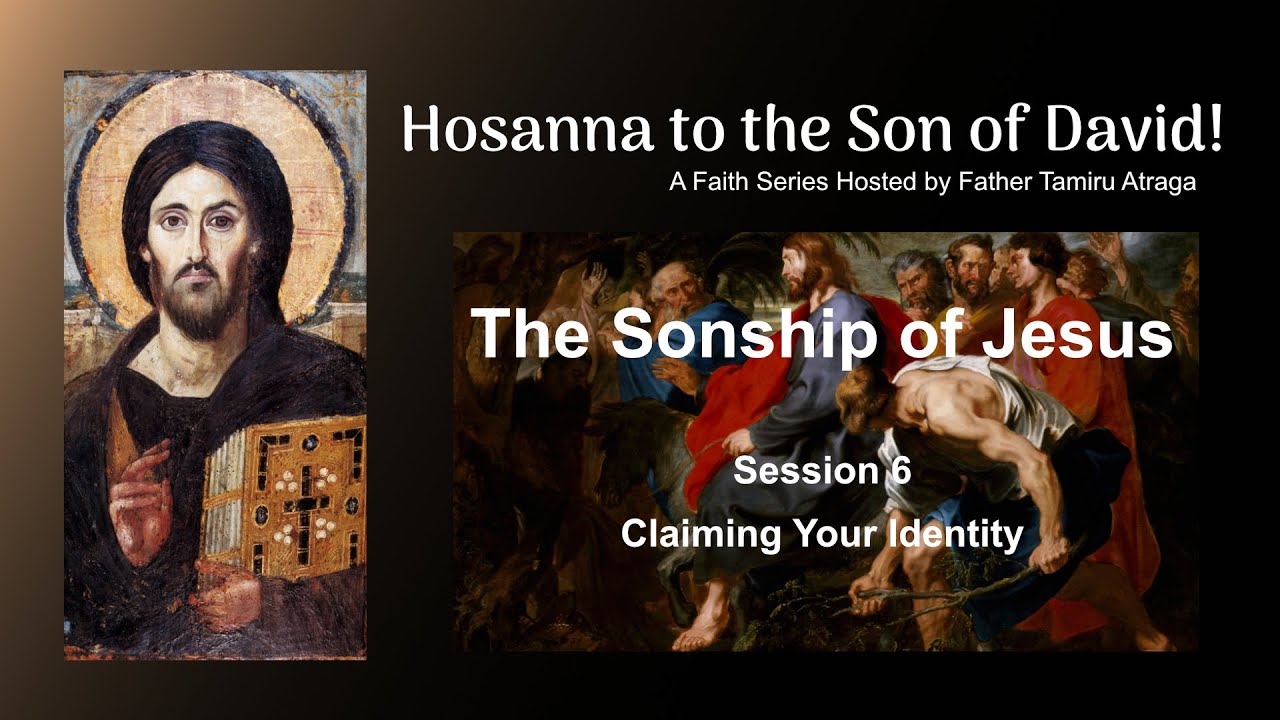 Hosanna to the Son of David!
A Faith Series Hosted by Father Tamiru Atraga

The Sonship of Jesus

Session 6
Claiming Your Identity